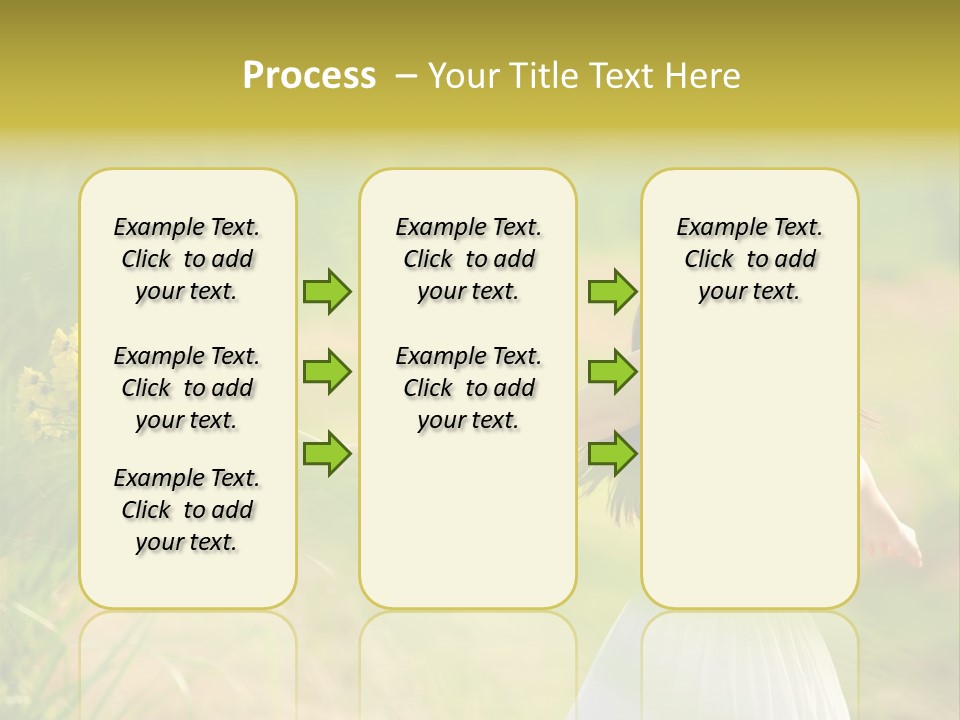 Process – Your Title Text Here

Example Text. Click to add your text.

Example Text. Click to add your text.

Example Text. Click to add your text.

Example Text. Click to add your text.

Example Text. Click to add your text.

Example Text. Click to add your text.